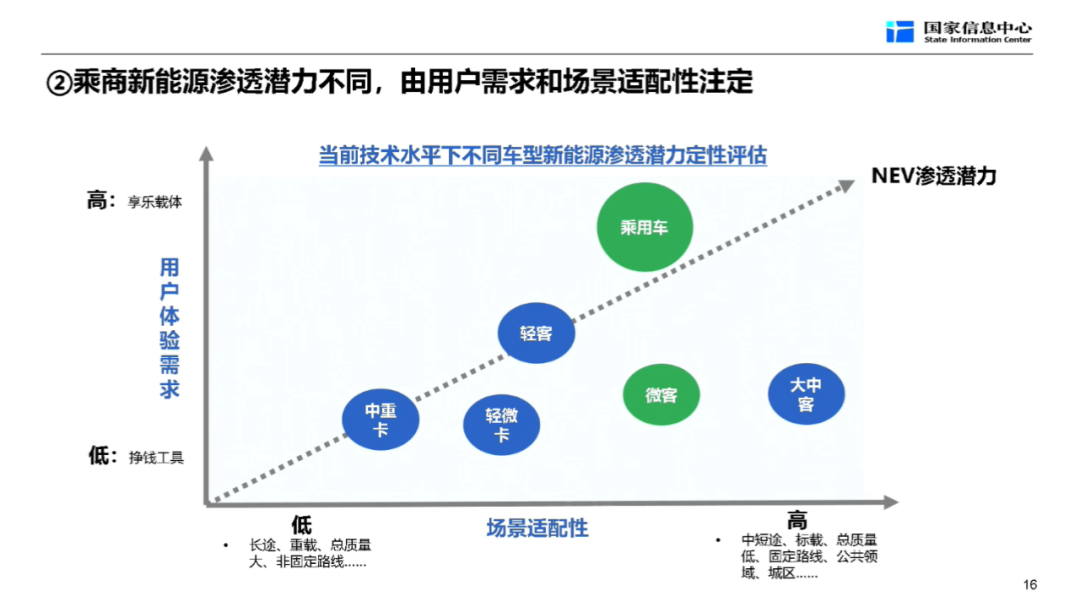 国家信息中心
State Information Center

②乘商新能源渗透潜力不同，由用户需求和场景适配性注定

当前技术水平下不同车型新能源渗透潜力定性评估

NEV渗透潜力

高：享乐载体

用户体验需求

低：挣钱工具

乘用车

轻客

微客

大中客

中重卡

轻微卡

低
• 长途、重载、总质量大、非固定路线……

场景适配性

高
• 中短途、标载、总质量低、固定路线、公共领域、城区……

16